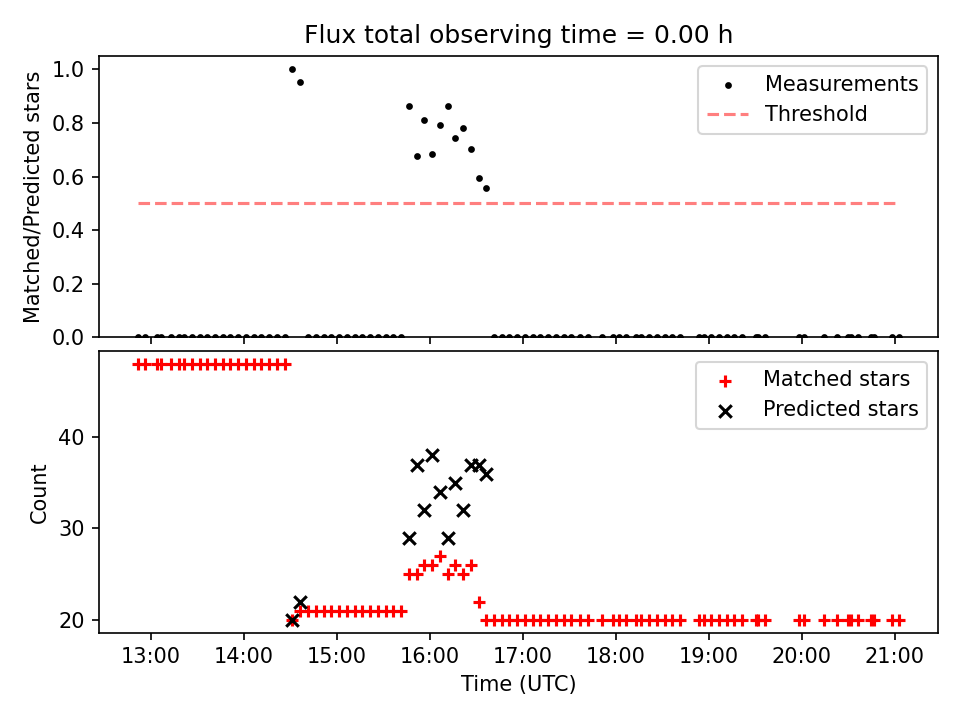 Flux total observing time = 0.00 h

Matched/Predicted stars

1.0
0.8
0.6
0.4
0.2
0.0

Measurements
Threshold

Count

40
30
20

Matched stars
Predicted stars

13:00
14:00
15:00
16:00
17:00
18:00
19:00
20:00
21:00

Time (UTC)